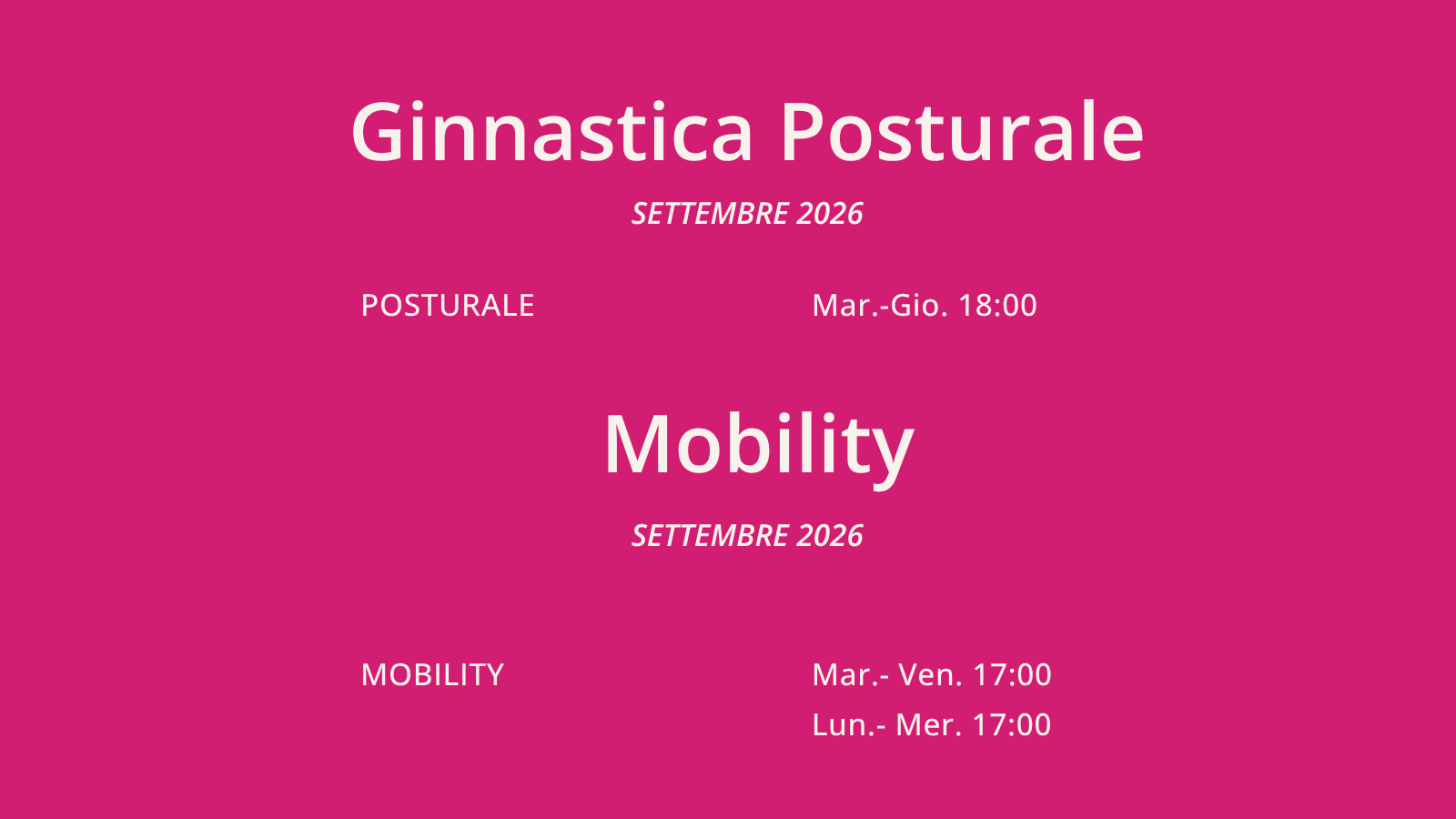 Ginnastica Posturale

SETTEMBRE 2026

POSTURALE Mar.-Gio. 18:00

Mobility

SETTEMBRE 2026

MOBILITY Mar.- Ven. 17:00
Lun.- Mer. 17:00